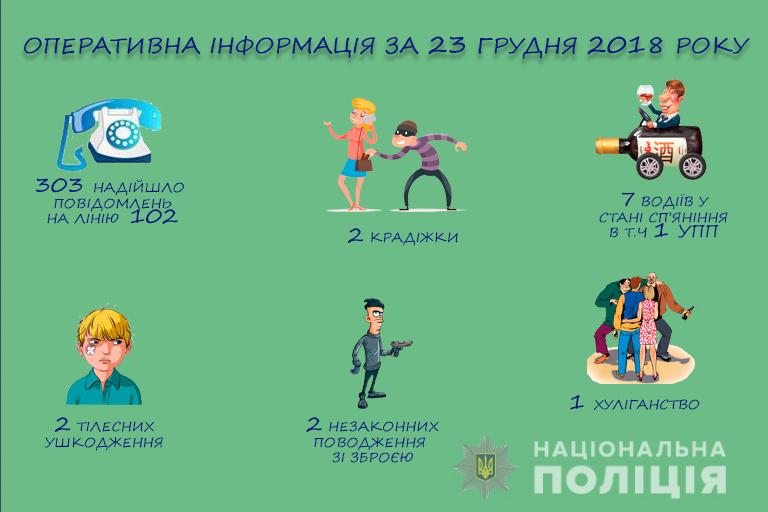 ОПЕРАТИВНА ІНФОРМАЦІЯ ЗА 23 ГРУДНЯ 2018 РОКУ

303 НАДІЙШЛО ПОВІДОМЛЕНЬ НА ЛІНІЮ 102

2 КРАДІЖКИ

酒

7 ВОДІЇВ У СТАНІ СП'ЯНІННЯ В Т.Ч 1 УПП

2 ТІЛЕСНИХ УШКОДЖЕННЯ

2 НЕЗАКОННИХ ПОВОДЖЕННЯ ЗІ ЗБРОЄЮ

1 ХУЛІГАНСТВО

НАЦІОНАЛЬНА ПОЛІЦІЯ